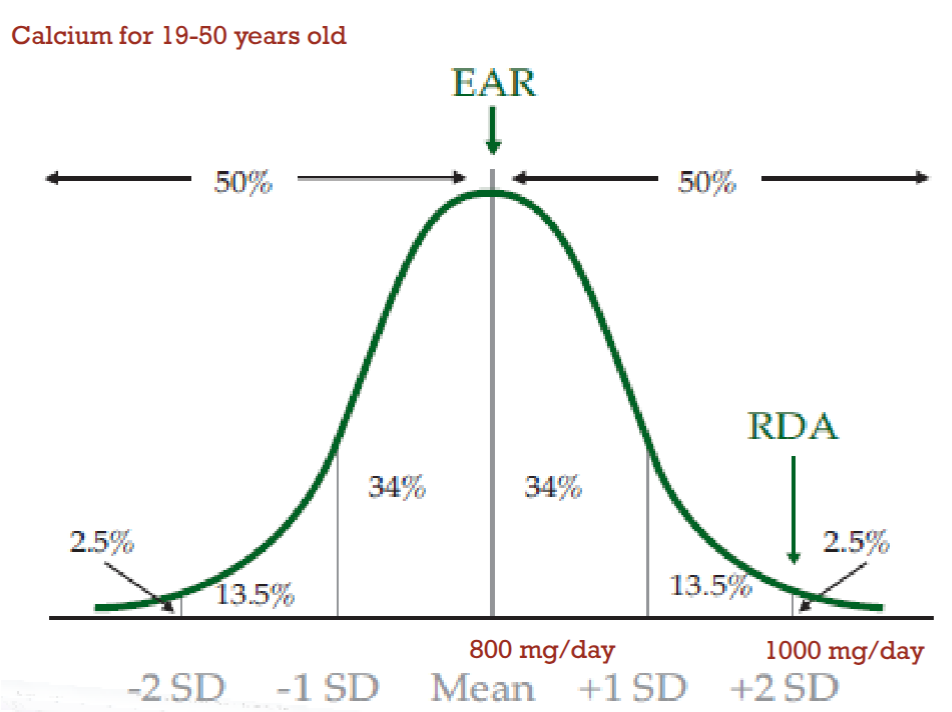 Calcium for 19-50 years old

EAR

50%

50%

RDA

34%

34%

2.5%

2.5%

13.5%

13.5%

800 mg/day

1000 mg/day

-2 SD -1 SD Mean +1 SD +2 SD